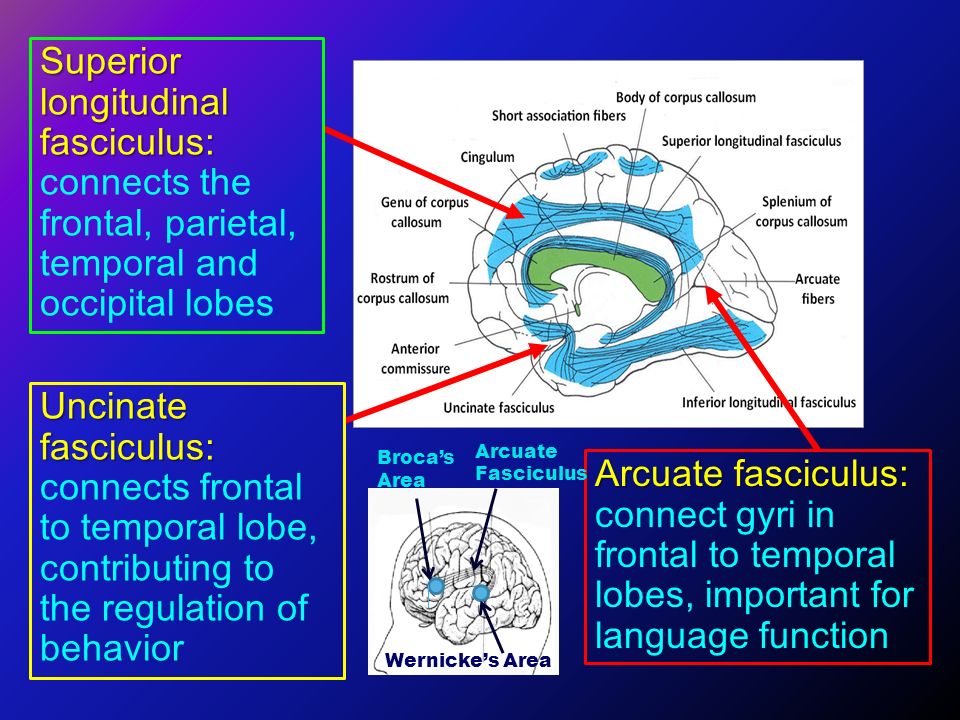 Superior longitudinal fasciculus: connects the frontal, parietal, temporal and occipital lobes

Body of corpus callosum
Short association fibers
Superior longitudinal fasciculus
Cingulum
Genu of corpus callosum
Splenium of corpus callosum
Rostrum of corpus callosum
Arcuate fibers
Anterior commissure
Uncinate fasciculus
Inferior longitudinal fasciculus

Uncinate fasciculus: connects frontal to temporal lobe, contributing to the regulation of behavior

Broca's Area
Arcuate Fasciculus
Wernicke's Area

Arcuate fasciculus: connect gyri in frontal to temporal lobes, important for language function